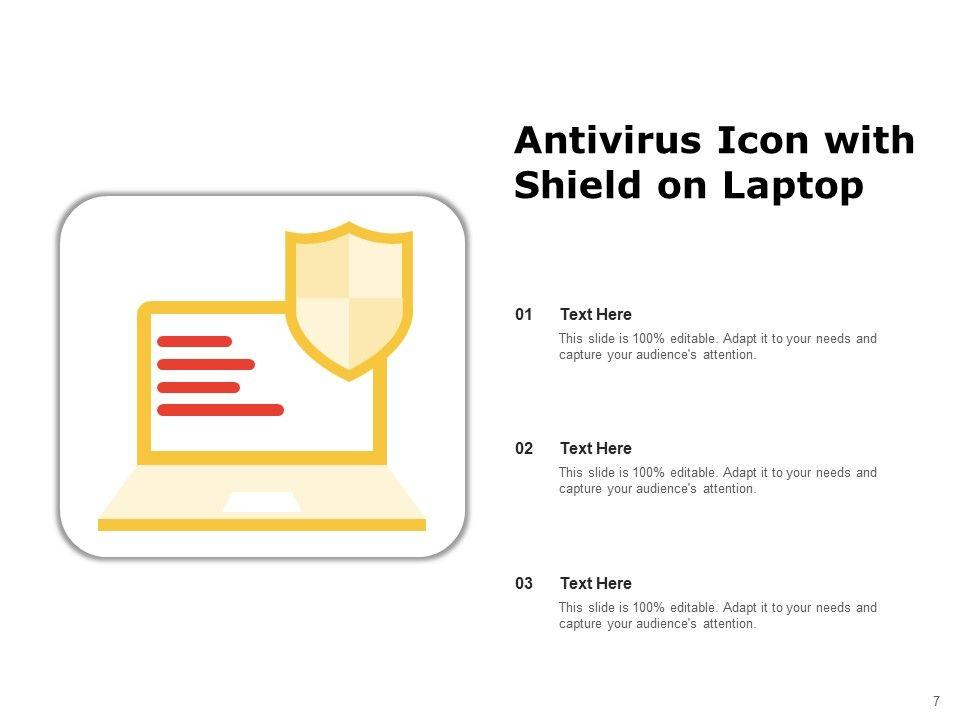 Antivirus Icon with Shield on Laptop

01 Text Here
This slide is 100% editable. Adapt it to your needs and capture your audience's attention.

02 Text Here
This slide is 100% editable. Adapt it to your needs and capture your audience's attention.

03 Text Here
This slide is 100% editable. Adapt it to your needs and capture your audience's attention.

7